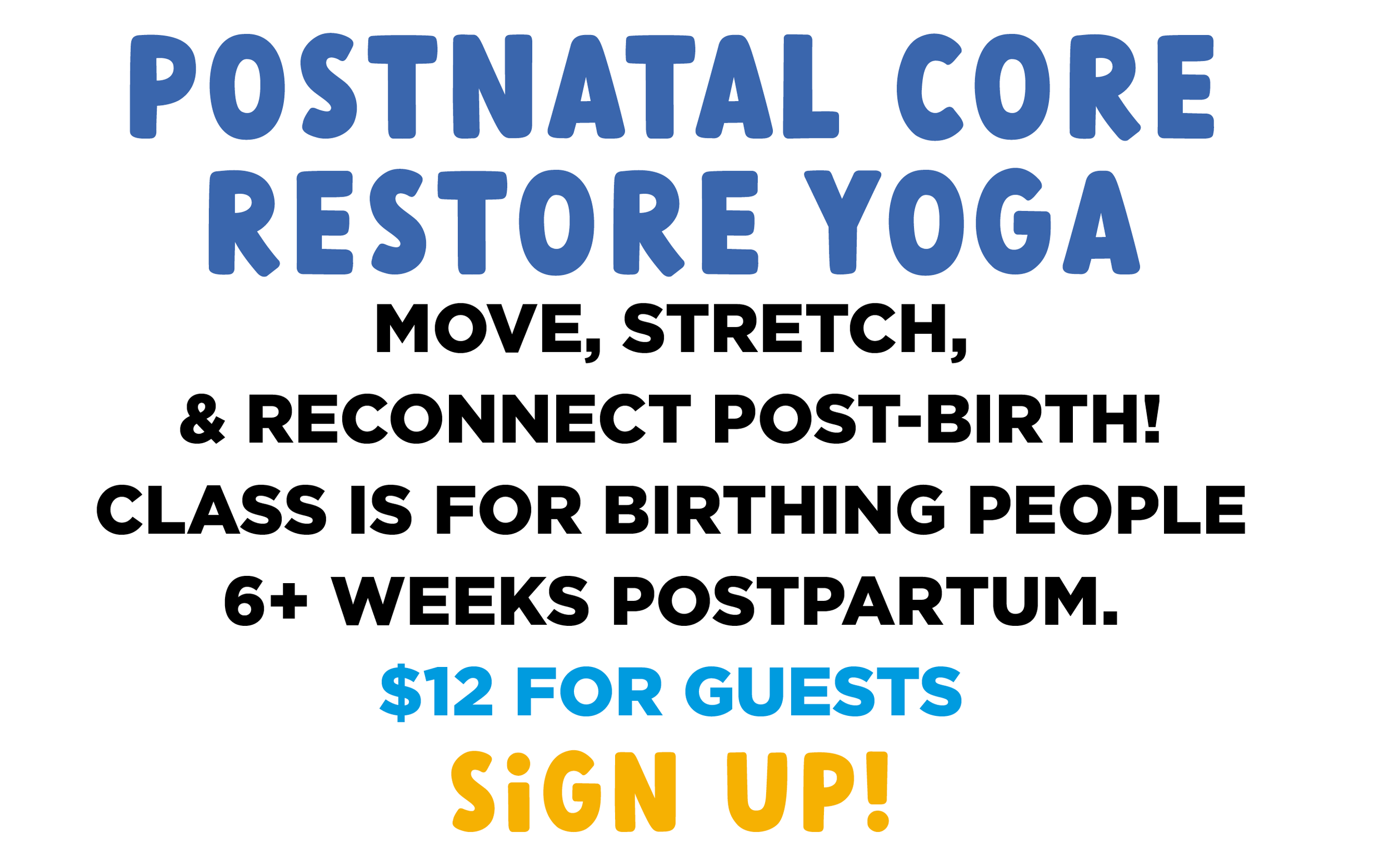 POSTNATAL CORE RESTORE YOGA

MOVE, STRETCH, & RECONNECT POST-BIRTH! CLASS IS FOR BIRTHING PEOPLE 6+ WEEKS POSTPARTUM.

$12 FOR GUESTS

SiGN UP!